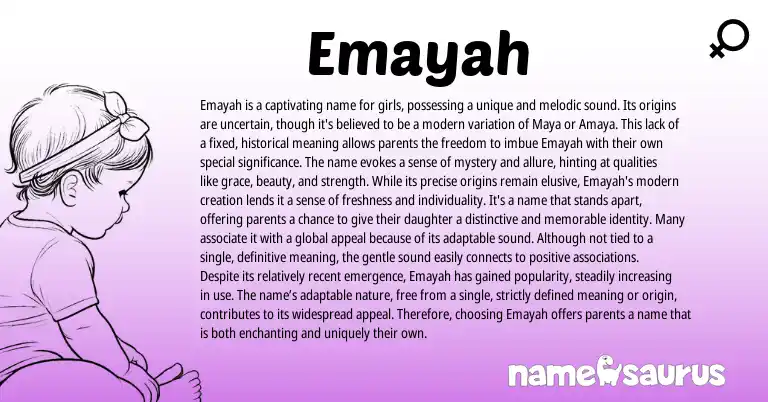 Emayah

Emayah is a captivating name for girls, possessing a unique and melodic sound. Its origins are uncertain, though it's believed to be a modern variation of Maya or Amaya. This lack of a fixed, historical meaning allows parents the freedom to imbue Emayah with their own special significance. The name evokes a sense of mystery and allure, hinting at qualities like grace, beauty, and strength. While its precise origins remain elusive, Emayah's modern creation lends it a sense of freshness and individuality. It's a name that stands apart, offering parents a chance to give their daughter a distinctive and memorable identity. Many associate it with a global appeal because of its adaptable sound. Although not tied to a single, definitive meaning, the gentle sound easily connects to positive associations. Despite its relatively recent emergence, Emayah has gained popularity, steadily increasing in use. The name's adaptable nature, free from a single, strictly defined meaning or origin, contributes to its widespread appeal. Therefore, choosing Emayah offers parents a name that is both enchanting and uniquely their own.

namesaurus